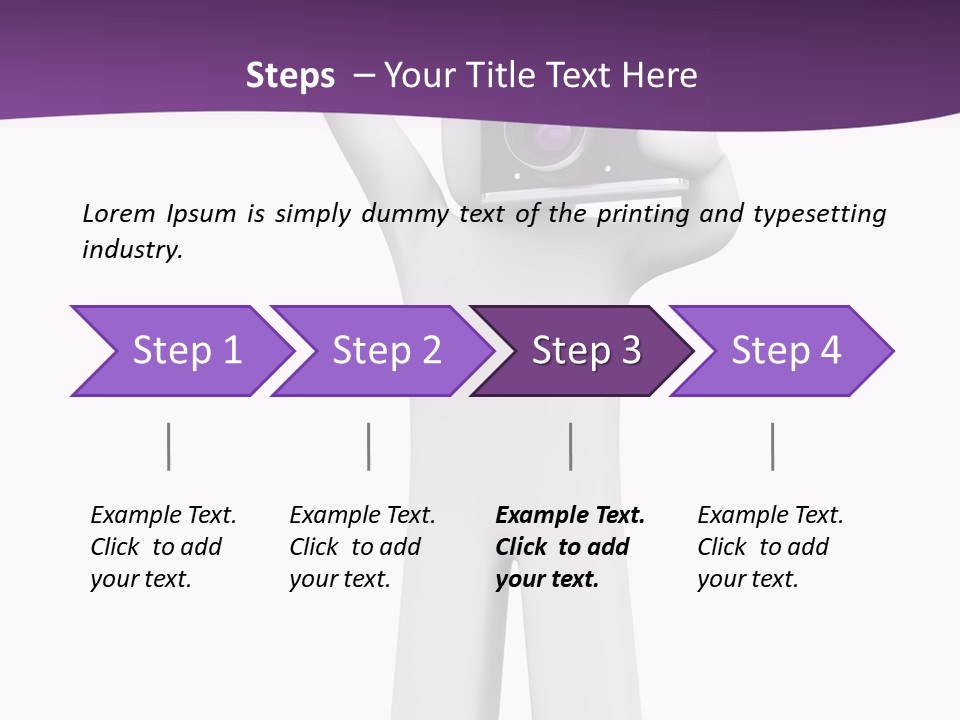 Steps – Your Title Text Here

Lorem Ipsum is simply dummy text of the printing and typesetting industry.

Step 1

Step 2

Step 3

Step 4

Example Text. Click to add your text.

Example Text. Click to add your text.

Example Text. Click to add your text.

Example Text. Click to add your text.